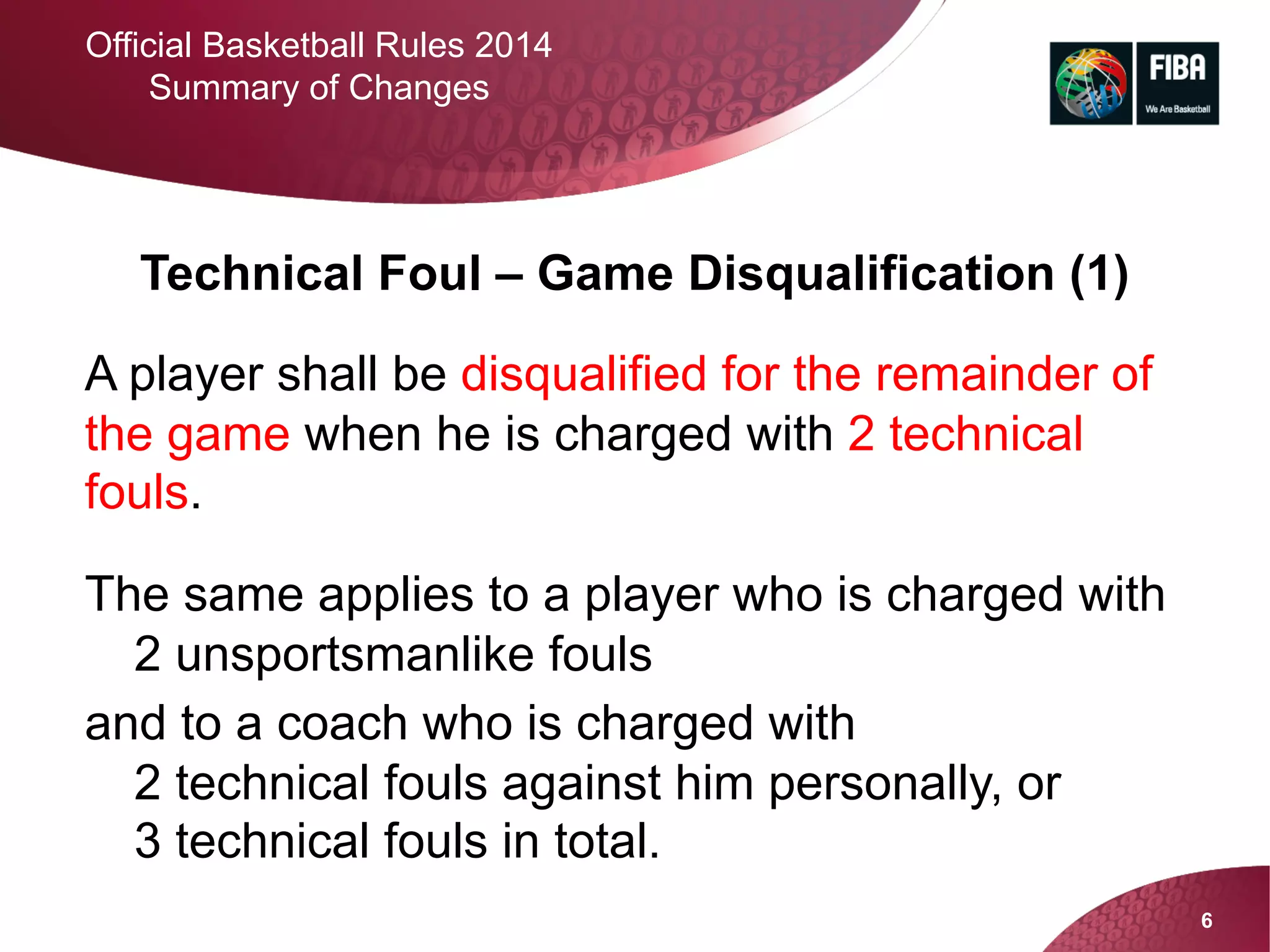 Official Basketball Rules 2014
Summary of Changes

FIBA
We Are Basketball

Technical Foul – Game Disqualification (1)

A player shall be disqualified for the remainder of the game when he is charged with 2 technical fouls.

The same applies to a player who is charged with
2 unsportsmanlike fouls
and to a coach who is charged with
2 technical fouls against him personally, or
3 technical fouls in total.

6